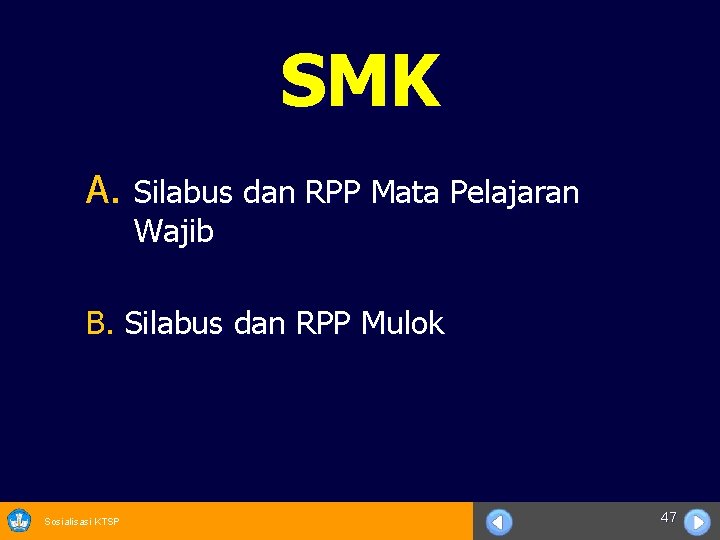 SMK

A. Silabus dan RPP Mata Pelajaran Wajib

B. Silabus dan RPP Mulok

Sosialisasi KTSP

47